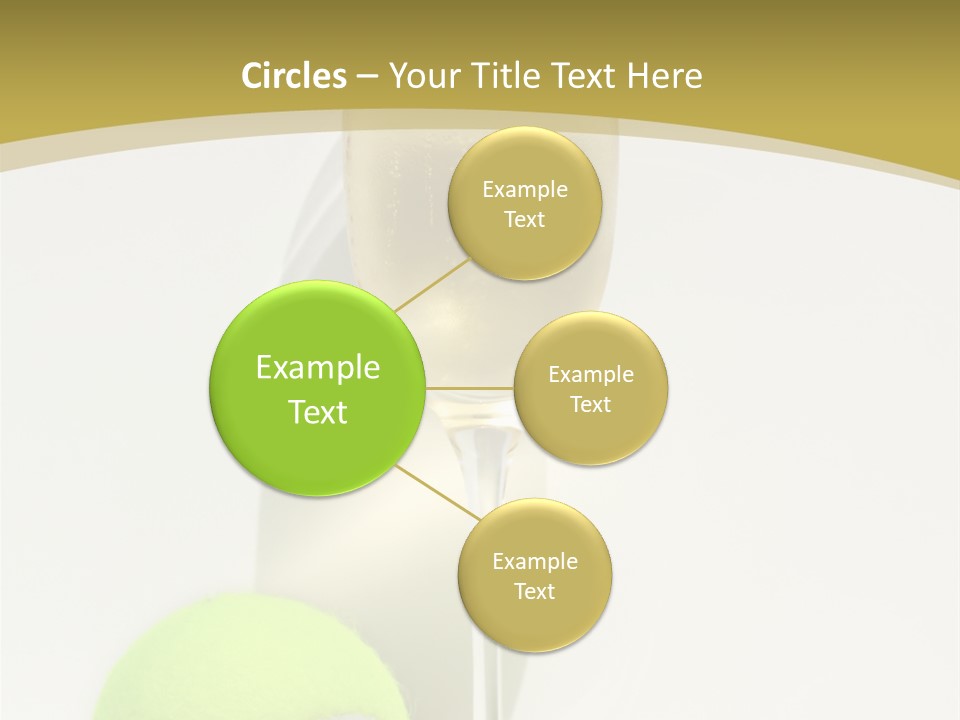 Circles – Your Title Text Here

Example Text

Example Text

Example Text

Example Text